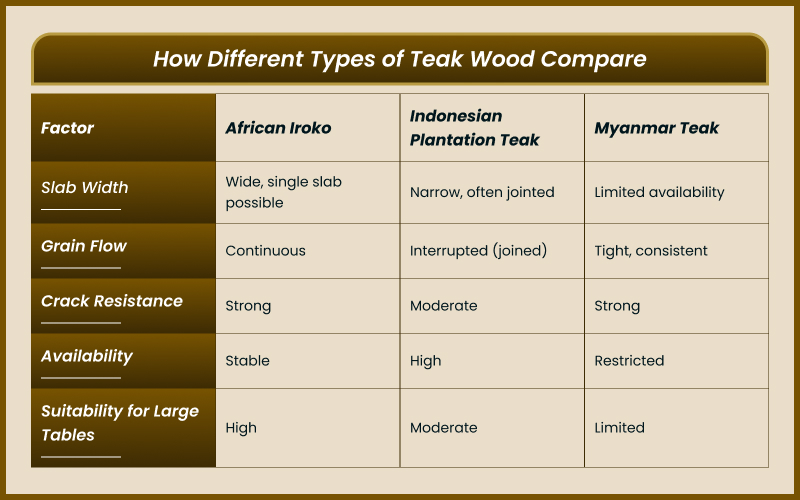 How Different Types of Teak Wood Compare

| Factor | African Iroko | Indonesian Plantation Teak | Myanmar Teak |
|---|---|---|---|
| Slab Width | Wide, single slab possible | Narrow, often jointed | Limited availability |
| Grain Flow | Continuous | Interrupted (joined) | Tight, consistent |
| Crack Resistance | Strong | Moderate | Strong |
| Availability | Stable | High | Restricted |
| Suitability for Large Tables | High | Moderate | Limited |